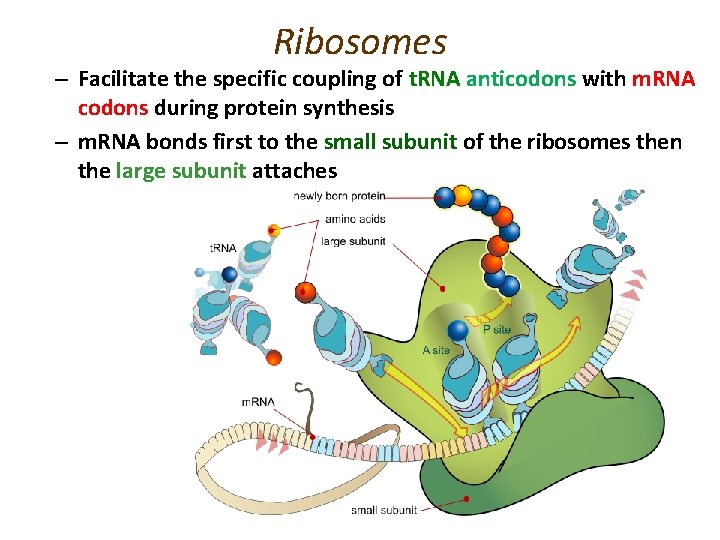 Ribosomes

– Facilitate the specific coupling of tRNA anticodons with mRNA codons during protein synthesis

– mRNA bonds first to the small subunit of the ribosomes then the large subunit attaches

newly born protein
amino acids
large subunit
tRNA
P site
A site
mRNA
small subunit